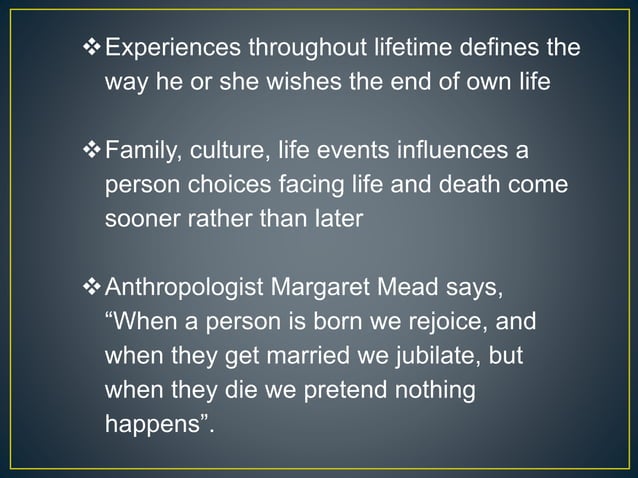 ❖ Experiences throughout lifetime defines the way he or she wishes the end of own life

❖ Family, culture, life events influences a person choices facing life and death come sooner rather than later

❖ Anthropologist Margaret Mead says, “When a person is born we rejoice, and when they get married we jubilate, but when they die we pretend nothing happens”.